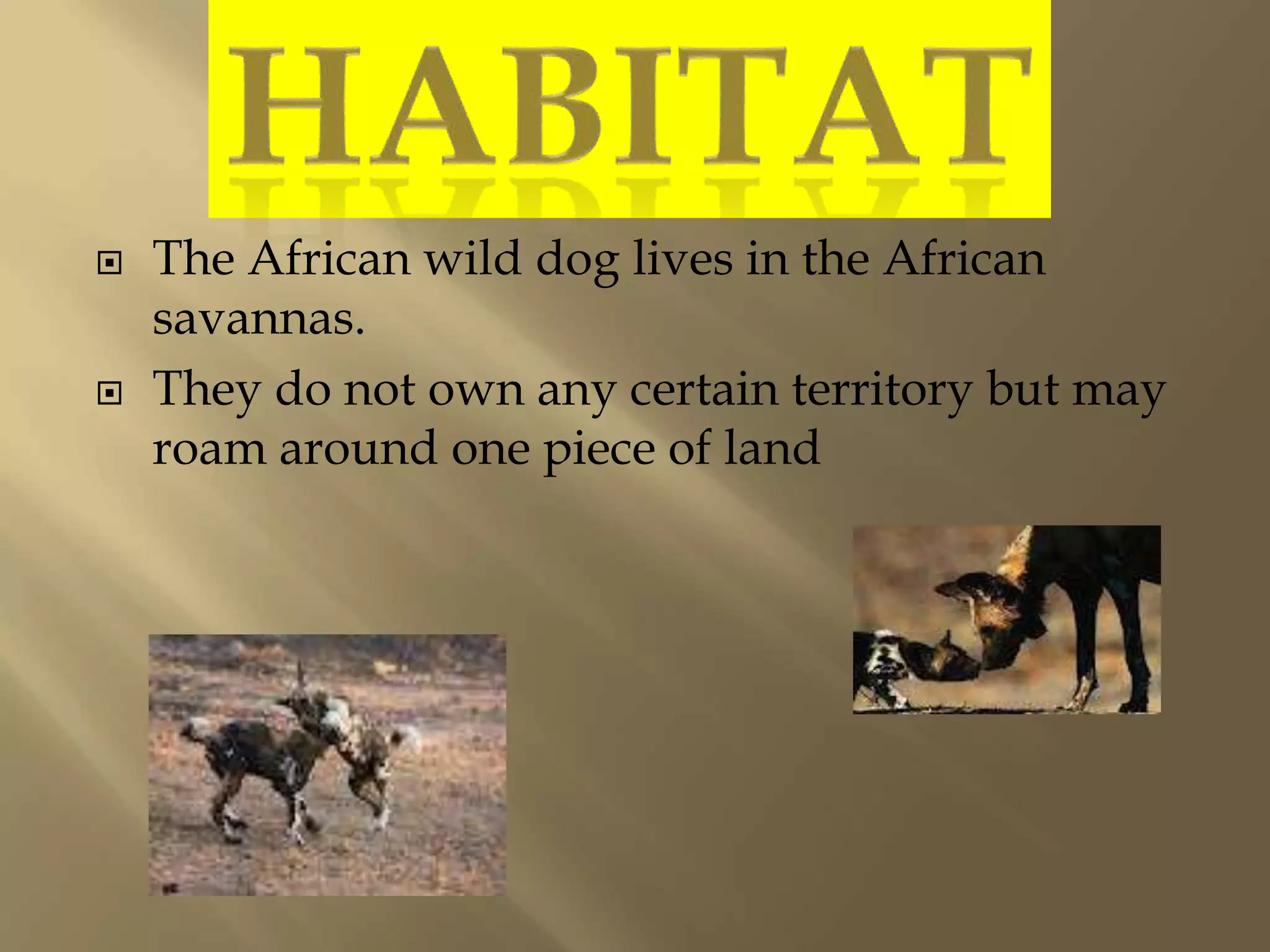 HABITAT

The African wild dog lives in the African savannas.

They do not own any certain territory but may roam around one piece of land